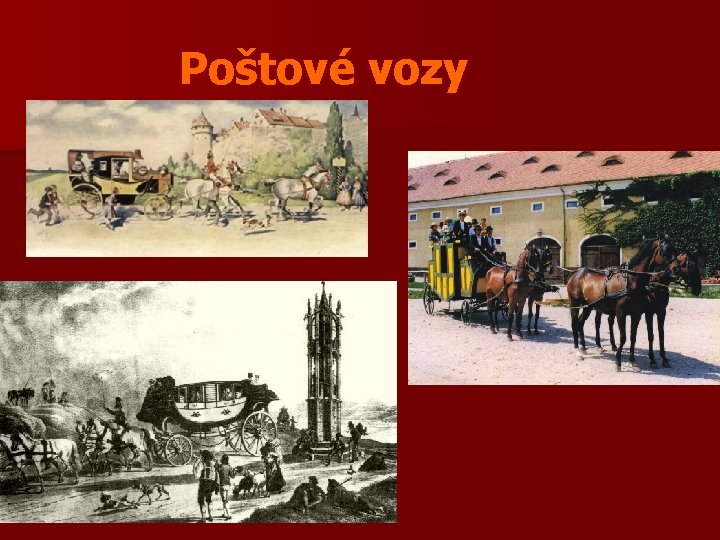 Poštové vozy